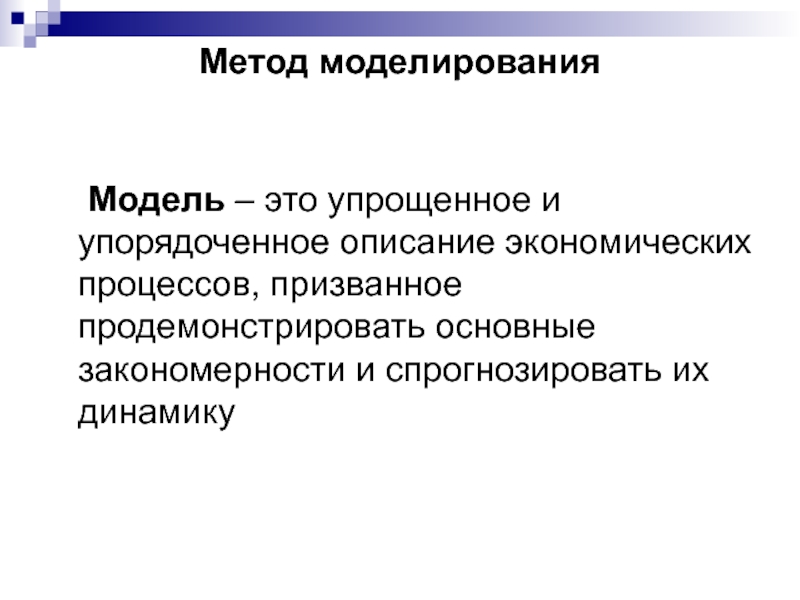 Метод моделирования

Модель – это упрощенное и упорядоченное описание экономических процессов, призванное продемонстрировать основные закономерности и спрогнозировать их динамику